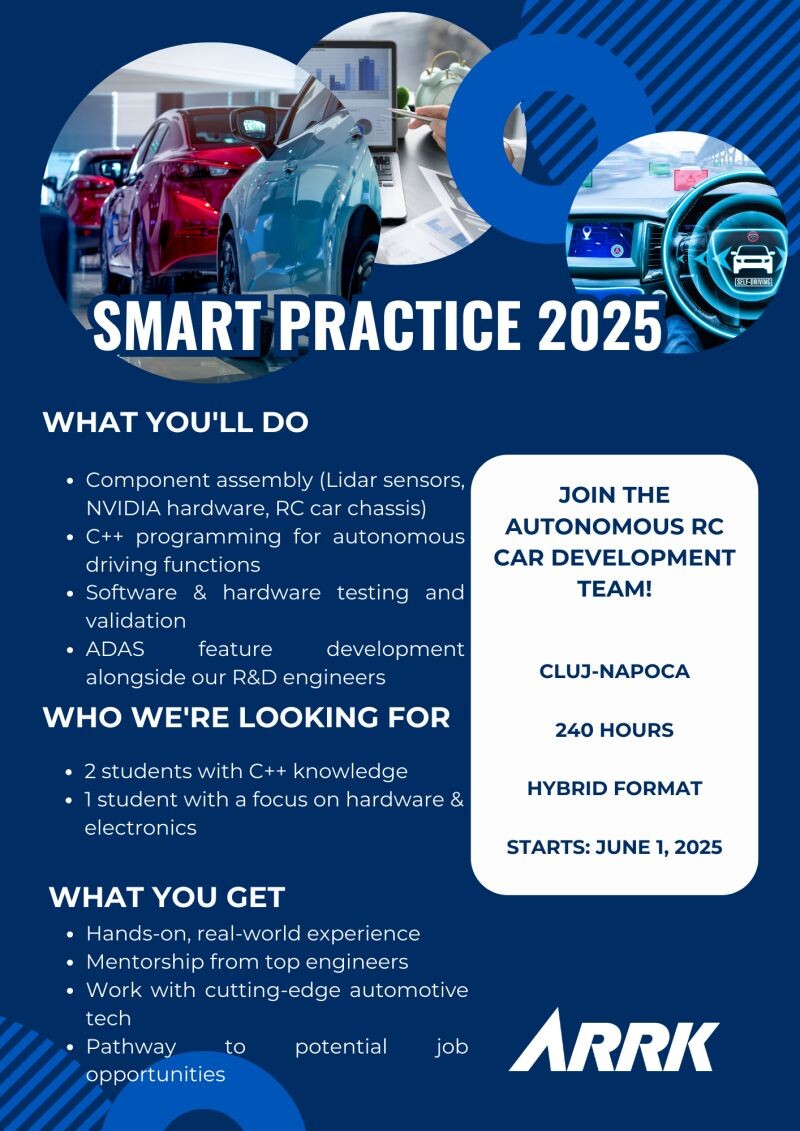 SELF-DRIVING

SMART PRACTICE 2025

WHAT YOU'LL DO

- Component assembly (Lidar sensors, NVIDIA hardware, RC car chassis)
- C++ programming for autonomous driving functions
- Software & hardware testing and validation
- ADAS feature development alongside our R&D engineers

WHO WE'RE LOOKING FOR

- 2 students with C++ knowledge
- 1 student with a focus on hardware & electronics

WHAT YOU GET

- Hands-on, real-world experience
- Mentorship from top engineers
- Work with cutting-edge automotive tech
- Pathway to potential job opportunities

JOIN THE AUTONOMOUS RC CAR DEVELOPMENT TEAM!

CLUJ-NAPOCA

240 HOURS

HYBRID FORMAT

STARTS: JUNE 1, 2025

ARRK